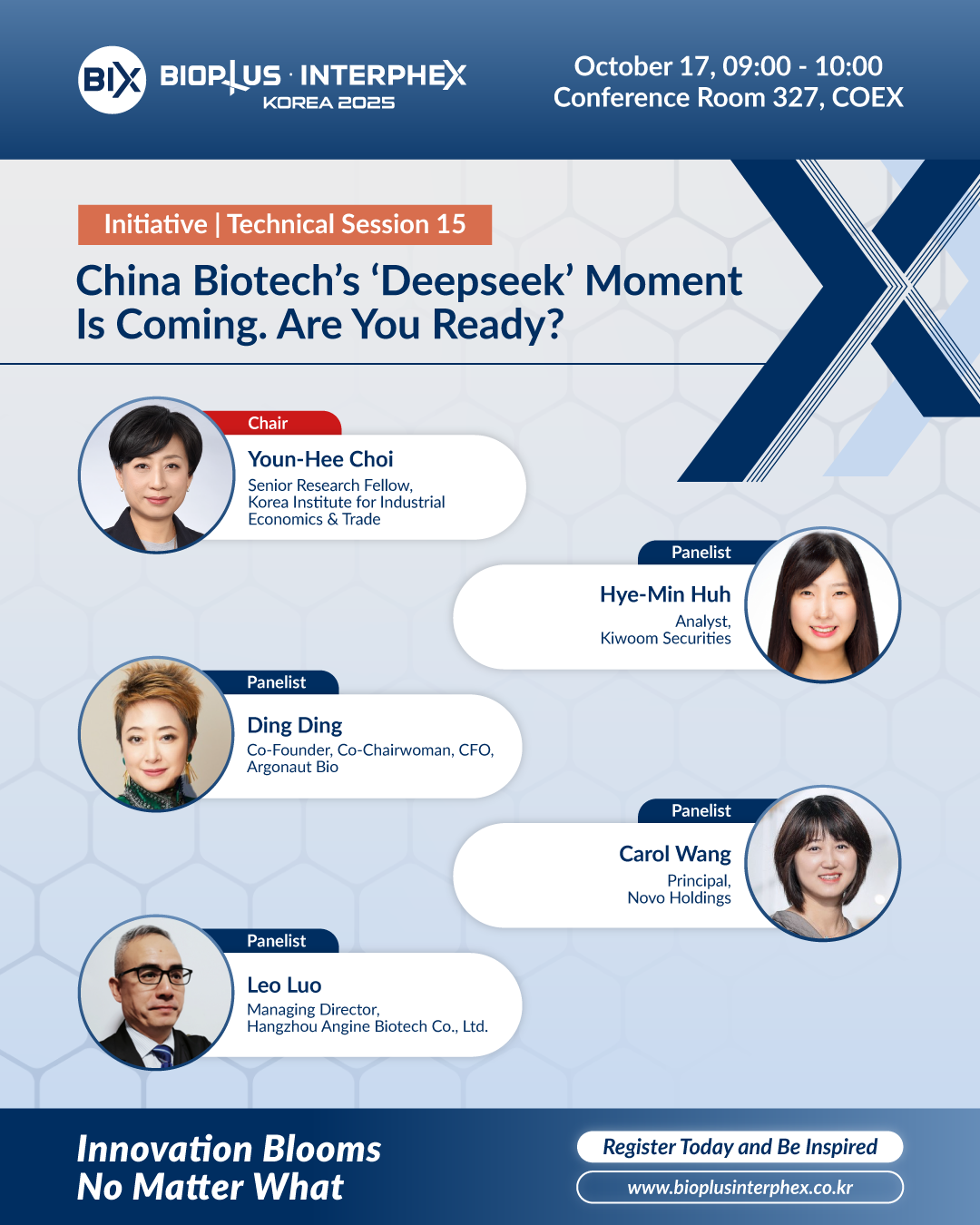 BIX BIOPLUS · INTERPHEX KOREA 2025

October 17, 09:00 - 10:00
Conference Room 327, COEX

Initiative | Technical Session 15

China Biotech's 'Deepseek' Moment Is Coming. Are You Ready?

Chair
Youn-Hee Choi
Senior Research Fellow, Korea Institute for Industrial Economics & Trade

Panelist
Hye-Min Huh
Analyst, Kiwoom Securities

Panelist
Ding Ding
Co-Founder, Co-Chairwoman, CFO, Argonaut Bio

Panelist
Carol Wang
Principal, Novo Holdings

Panelist
Leo Luo
Managing Director, Hangzhou Angine Biotech Co., Ltd.

Innovation Blooms
No Matter What

Register Today and Be Inspired
www.bioplusinterphex.co.kr